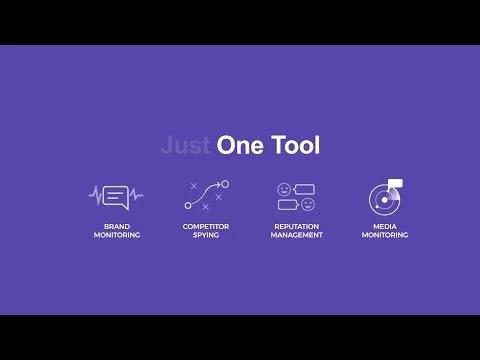 Just One Tool

BRAND MONITORING

COMPETITOR SPYING

REPUTATION MANAGEMENT

MEDIA MONITORING